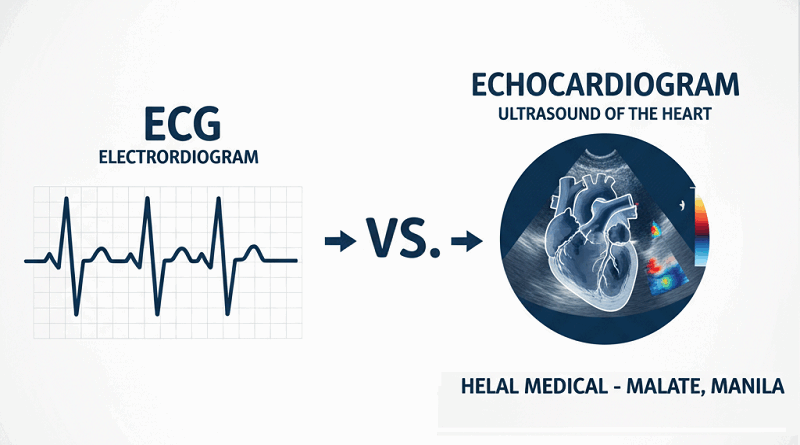 ECG
ELECTRORDIOGRAM

VS.

ECHOCARDIOGRAM
ULTRASOUND OF THE HEART

HELAL MEDICAL - MALATE, MANILA